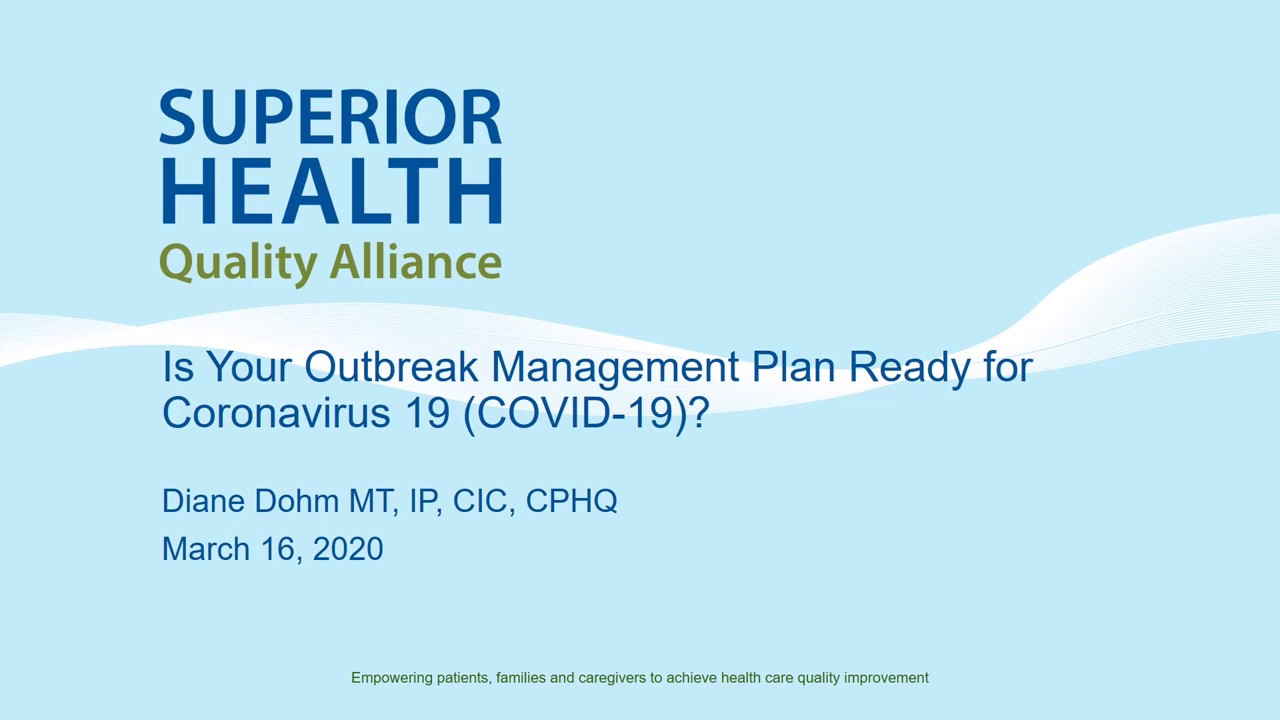 SUPERIOR HEALTH
Quality Alliance

Is Your Outbreak Management Plan Ready for Coronavirus 19 (COVID-19)?

Diane Dohm MT, IP, CIC, CPHQ

March 16, 2020

Empowering patients, families and caregivers to achieve health care quality improvement